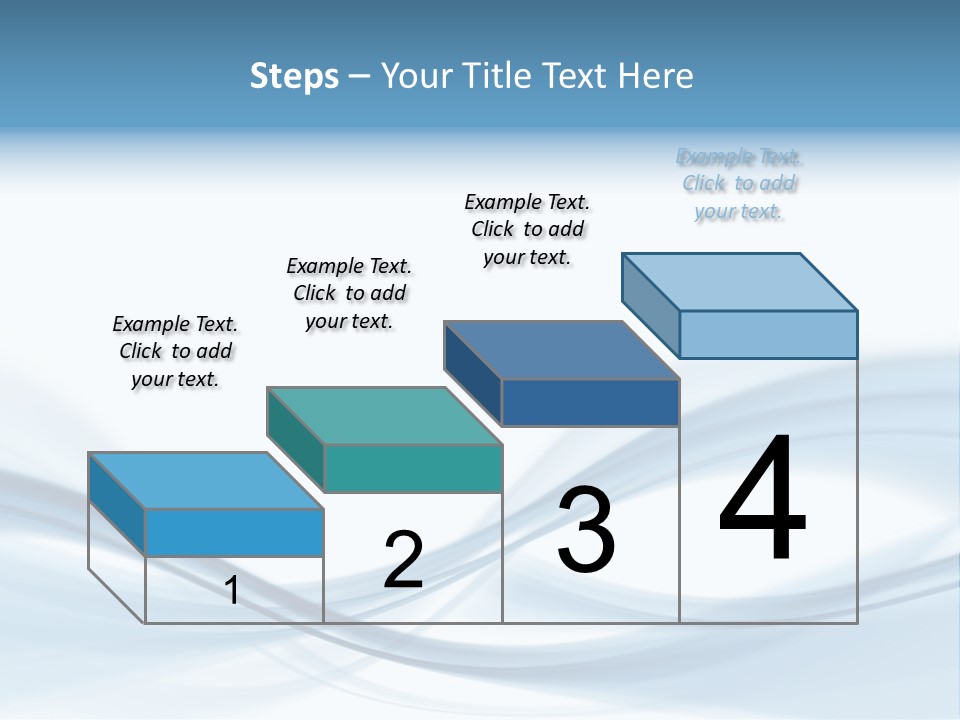 Steps – Your Title Text Here

Example Text. Click to add your text.

Example Text. Click to add your text.

Example Text. Click to add your text.

Example Text. Click to add your text.

1

2

3

4